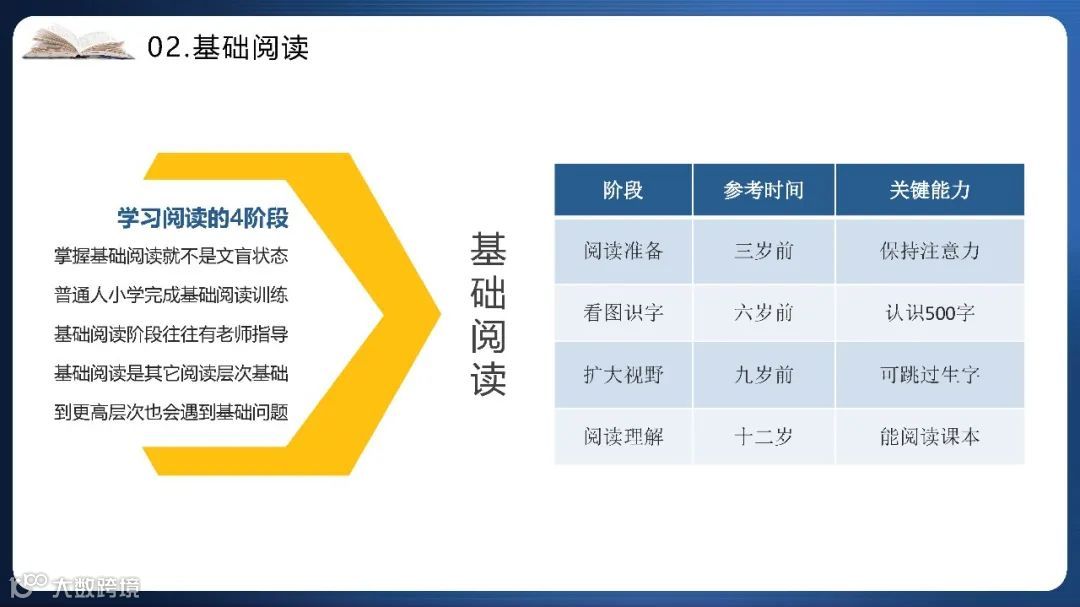 02.基础阅读

学习阅读的4阶段

掌握基础阅读就不是文盲状态

普通人小学完成基础阅读训练

基础阅读阶段往往有老师指导

基础阅读是其它阅读层次基础

到更高层次也会遇到基础问题

基础阅读

| 阶段 | 参考时间 | 关键能力 |
|---|---|---|
| 阅读准备 | 三岁前 | 保持注意力 |
| 看图识字 | 六岁前 | 认识500字 |
| 扩大视野 | 九岁前 | 可跳过生字 |
| 阅读理解 | 十二岁 | 能阅读课本 |

大数跨境